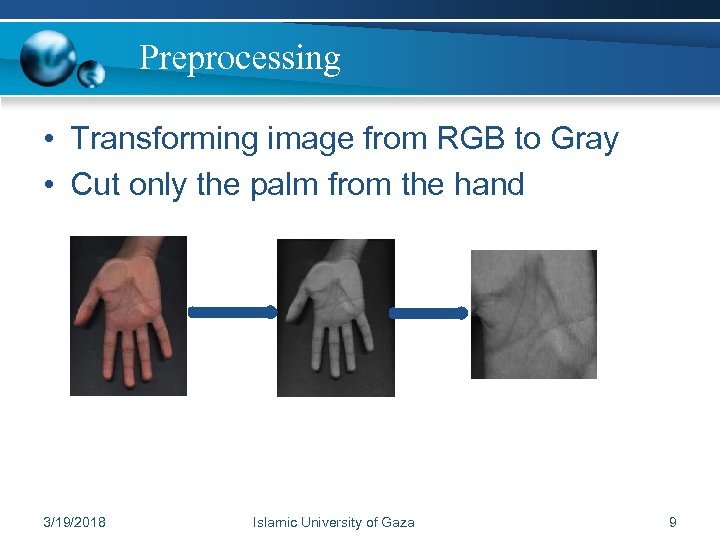 Preprocessing

• Transforming image from RGB to Gray
• Cut only the palm from the hand

3/19/2018 Islamic University of Gaza 9